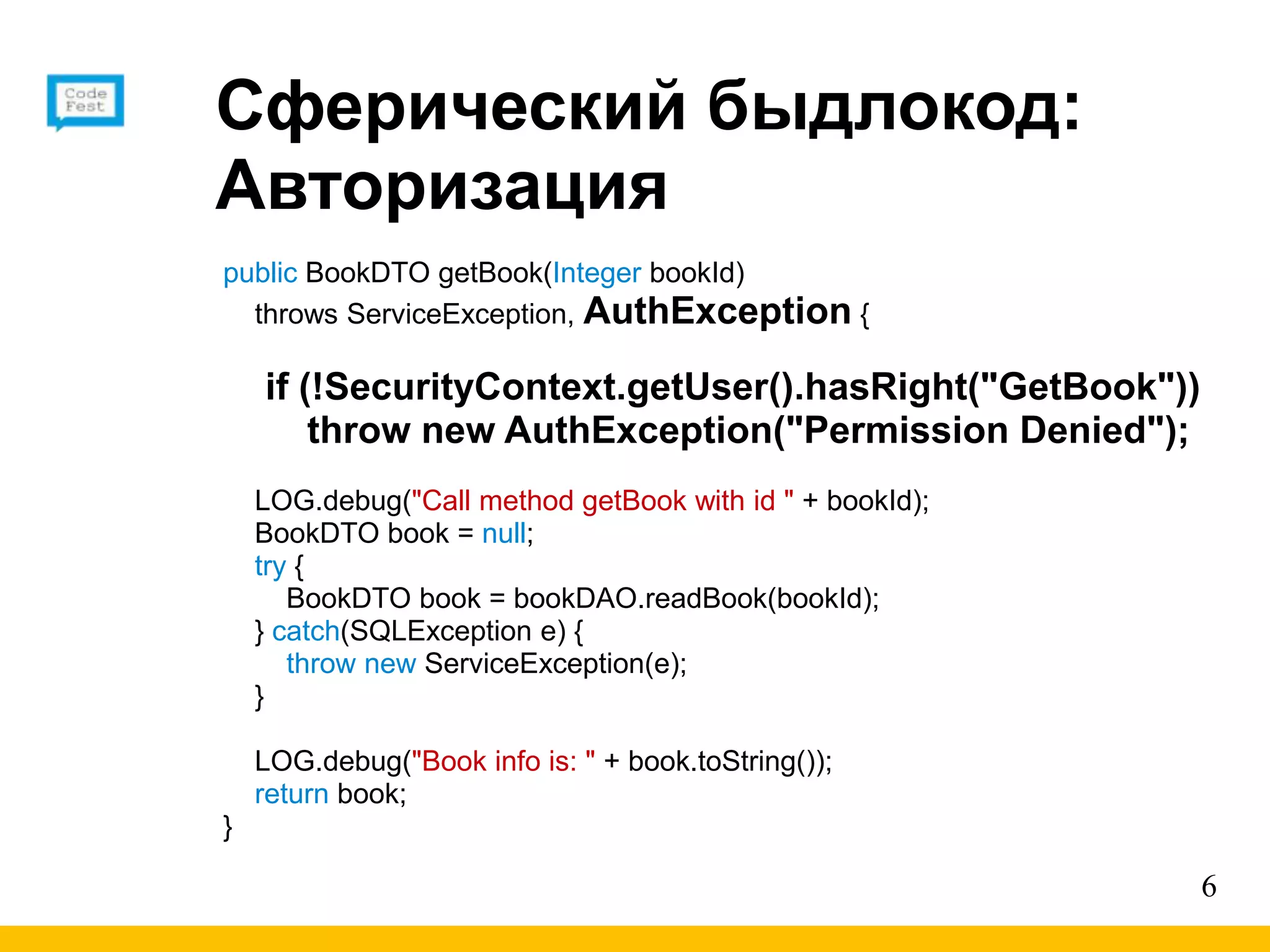 Code Fest

Сферический быдлокод: Авторизация

public BookDTO getBook(Integer bookId)
throws ServiceException, AuthException {

if (!SecurityContext.getUser().hasRight("GetBook"))
throw new AuthException("Permission Denied");

LOG.debug("Call method getBook with id " + bookId);
BookDTO book = null;
try {
BookDTO book = bookDAO.readBook(bookId);
} catch(SQLException e) {
throw new ServiceException(e);
}

LOG.debug("Book info is: " + book.toString());
return book;
}

6